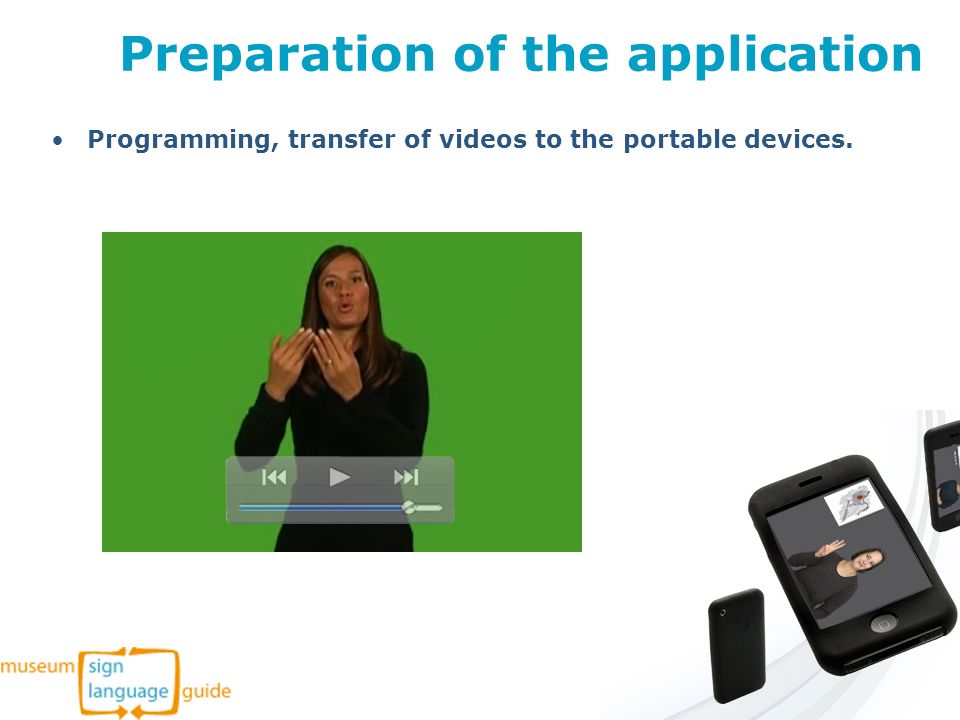 Preparation of the application

• Programming, transfer of videos to the portable devices.

museum sign language guide